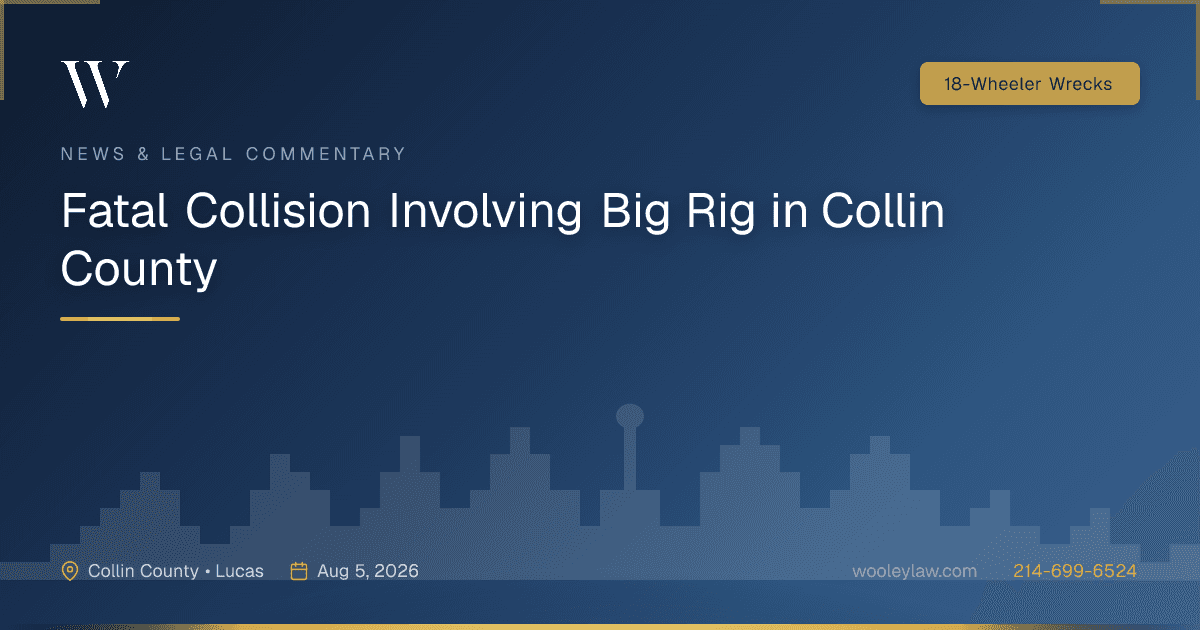 W

18-Wheeler Wrecks

NEWS & LEGAL COMMENTARY

Fatal Collision Involving Big Rig in Collin County

Collin County • Lucas

Aug 5, 2026

wooleylaw.com

214-699-6524